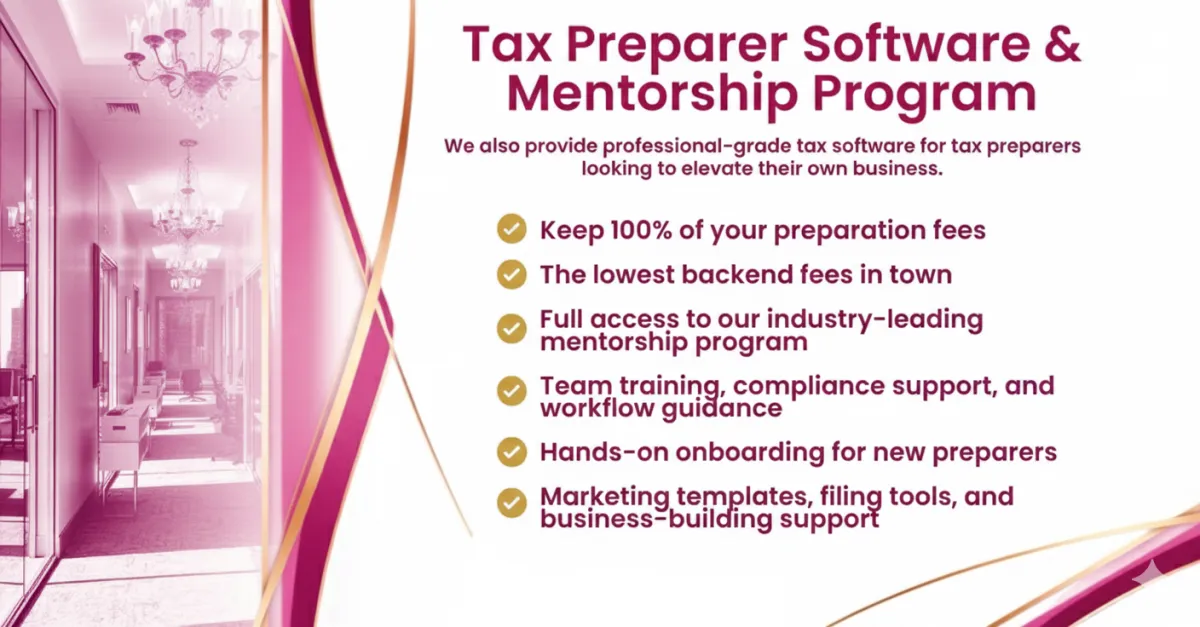 Tax Preparer Software & Mentorship Program

We also provide professional-grade tax software for tax preparers looking to elevate their own business.

Keep 100% of your preparation fees

The lowest backend fees in town

Full access to our industry-leading mentorship program

Team training, compliance support, and workflow guidance

Hands-on onboarding for new preparers

Marketing templates, filing tools, and business-building support